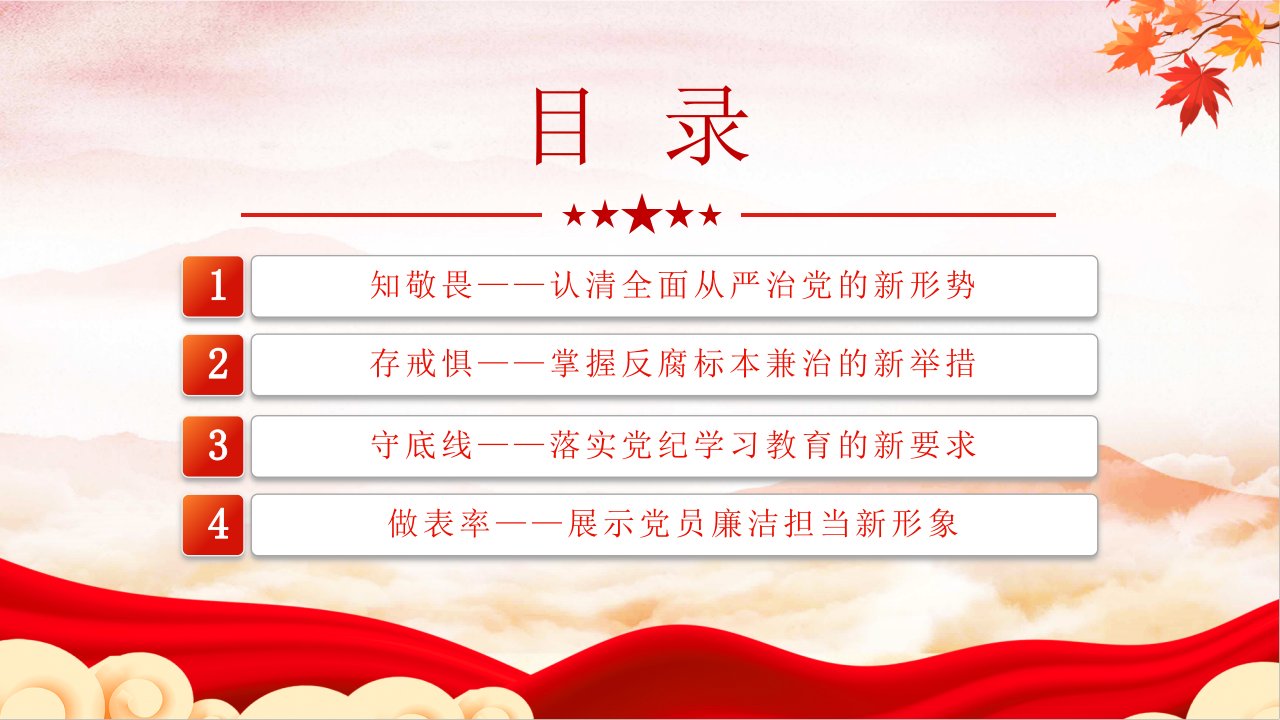 目 录

1 知敬畏——认清全面从严治党的新形势

2 存戒惧——掌握反腐标本兼治的新举措

3 守底线——落实党纪学习教育的新要求

4 做表率——展示党员廉洁担当新形象